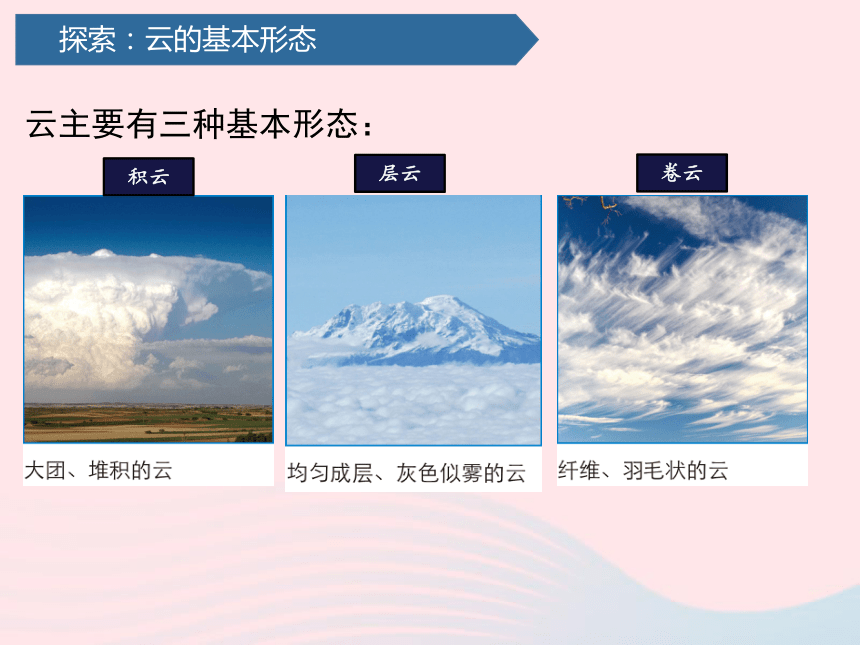 探索：云的基本形态

云主要有三种基本形态：

积云

大团、堆积的云

层云

均匀成层、灰色似雾的云

卷云

纤维、羽毛状的云